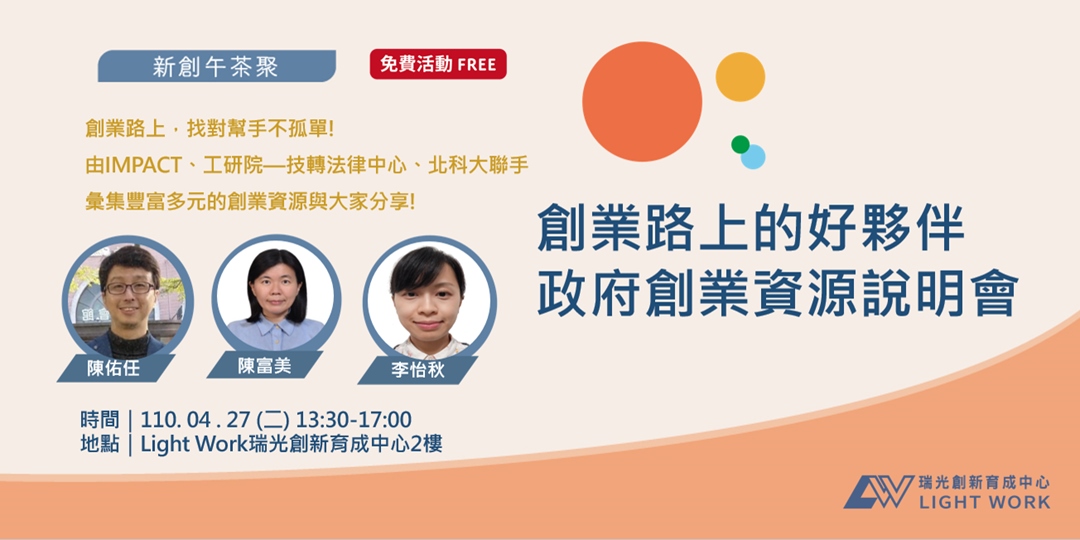 新創午茶聚

免費活動 FREE

創業路上，找對幫手不孤單!
由IMPACT、工研院—技轉法律中心、北科大聯手
彙集豐富多元的創業資源與大家分享!

創業路上的好夥伴
政府創業資源說明會

陳佑任

陳富美

李怡秋

時間 | 110. 04 . 27 (二) 13:30-17:00
地點 | Light Work瑞光創新育成中心2樓

瑞光創新育成中心
LIGHT WORK